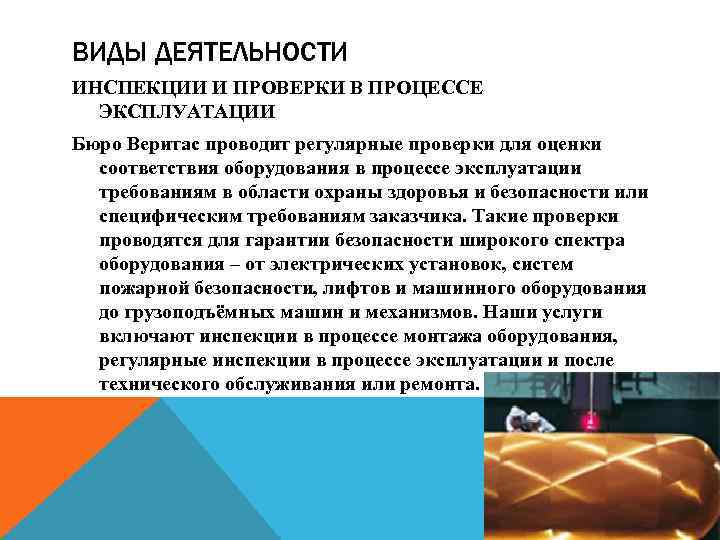 ВИДЫ ДЕЯТЕЛЬНОСТИ

ИНСПЕКЦИИ И ПРОВЕРКИ В ПРОЦЕССЕ ЭКСПЛУАТАЦИИ

Бюро Веритас проводит регулярные проверки для оценки соответствия оборудования в процессе эксплуатации требованиям в области охраны здоровья и безопасности или специфическим требованиям заказчика. Такие проверки проводятся для гарантии безопасности широкого спектра оборудования – от электрических установок, систем пожарной безопасности, лифтов и машинного оборудования до грузоподъёмных машин и механизмов. Наши услуги включают инспекции в процессе монтажа оборудования, регулярные инспекции в процессе эксплуатации и после технического обслуживания или ремонта.